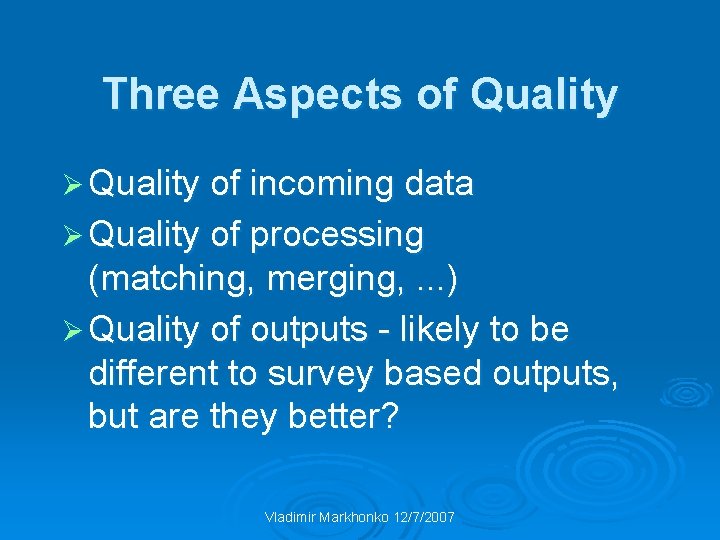 Three Aspects of Quality

➢ Quality of incoming data

➢ Quality of processing (matching, merging, ...)

➢ Quality of outputs - likely to be different to survey based outputs, but are they better?

Vladimir Markhonko 12/7/2007